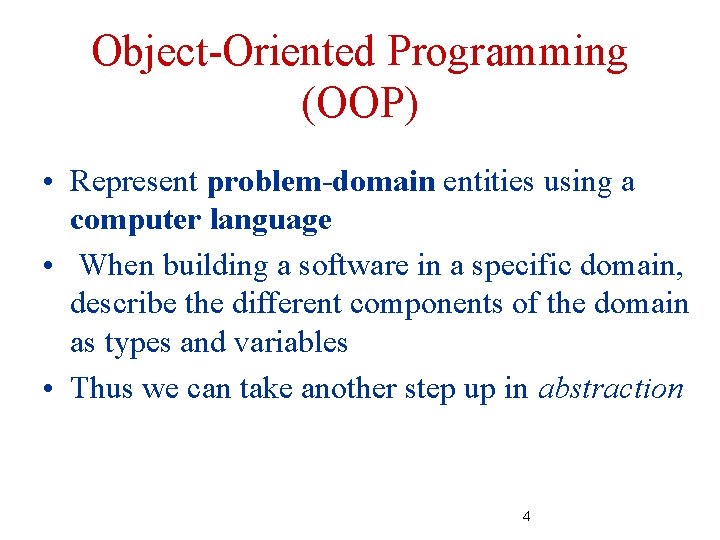 Object-Oriented Programming (OOP)

• Represent problem-domain entities using a computer language

• When building a software in a specific domain, describe the different components of the domain as types and variables

• Thus we can take another step up in abstraction

4